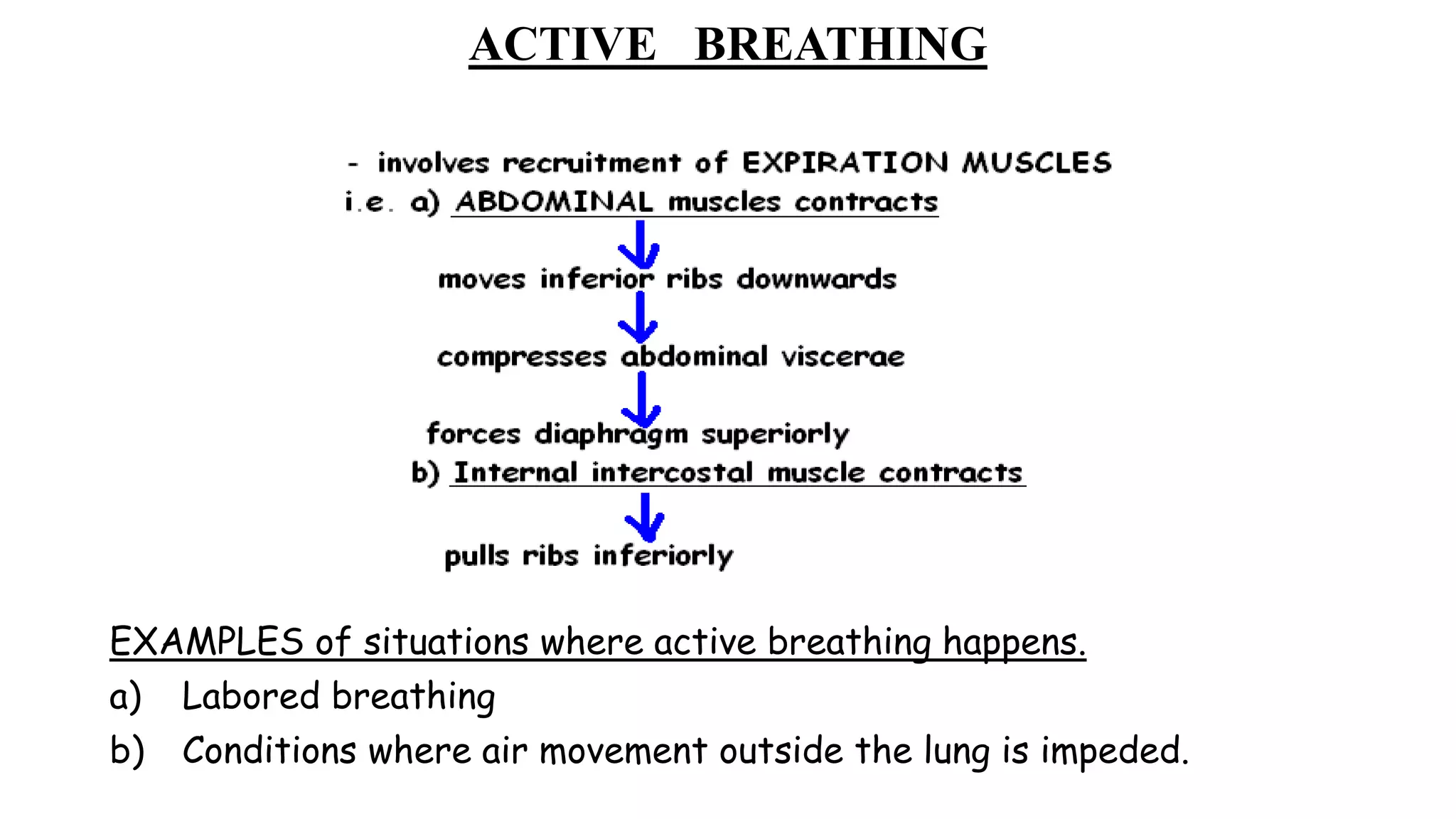 ACTIVE BREATHING

- involves recruitment of EXPIRATION MUSCLES
i.e. a) ABDOMINAL muscles contracts

moves inferior ribs downwards

compresses abdominal viscerae

forces diaphragm superiorly
b) Internal intercostal muscle contracts

pulls ribs inferiorly

EXAMPLES of situations where active breathing happens.
a) Labored breathing
b) Conditions where air movement outside the lung is impeded.